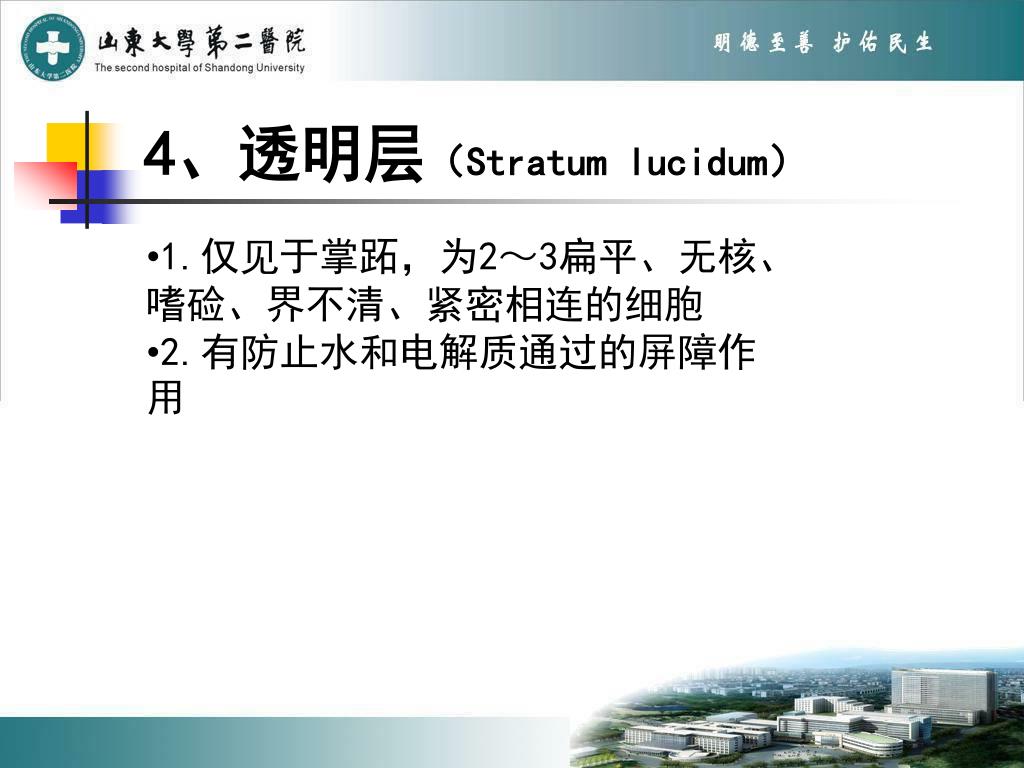 山東大學第二醫院
The second hospital of Shandong University

明德至善 护佑民生

4、透明层（Stratum lucidum）

•1.仅见于掌跖，为2～3扁平、无核、嗜硷、界不清、紧密相连的细胞
•2.有防止水和电解质通过的屏障作用